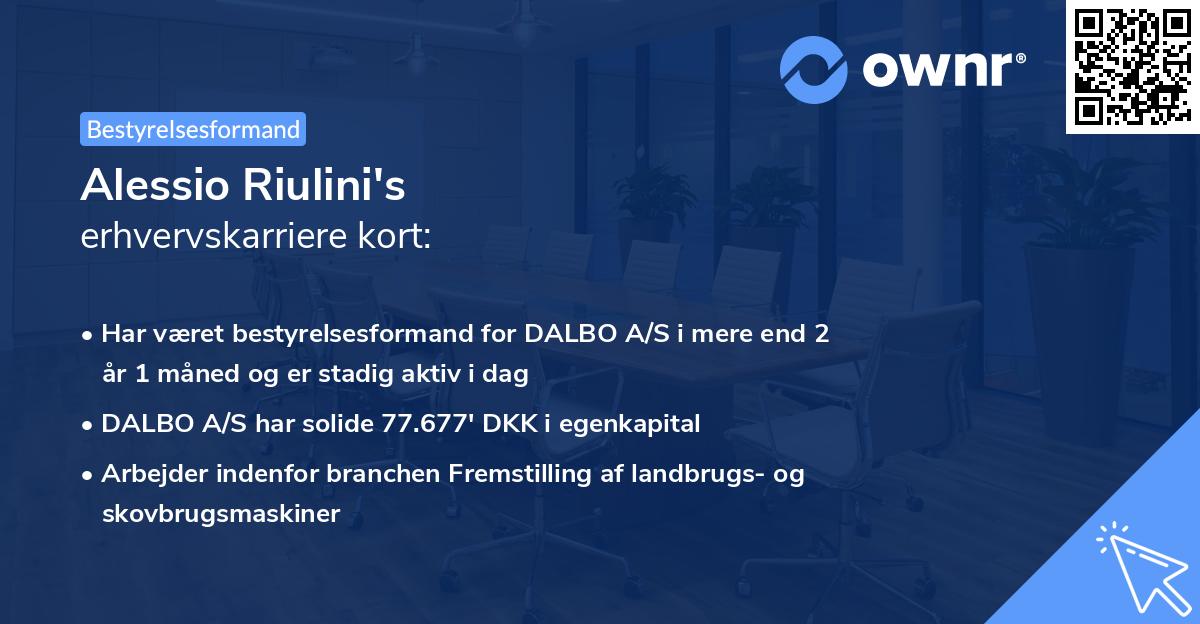 ownr®

Bestyrelsesformand

Alessio Riulini's
erhvervskarriere kort:

• Har været bestyrelsesformand for DALBO A/S i mere end 2 år 1 måned og er stadig aktiv i dag

• DALBO A/S har solide 77.677' DKK i egenkapital

• Arbejder indenfor branchen Fremstilling af landbrugs- og skovbrugsmaskiner